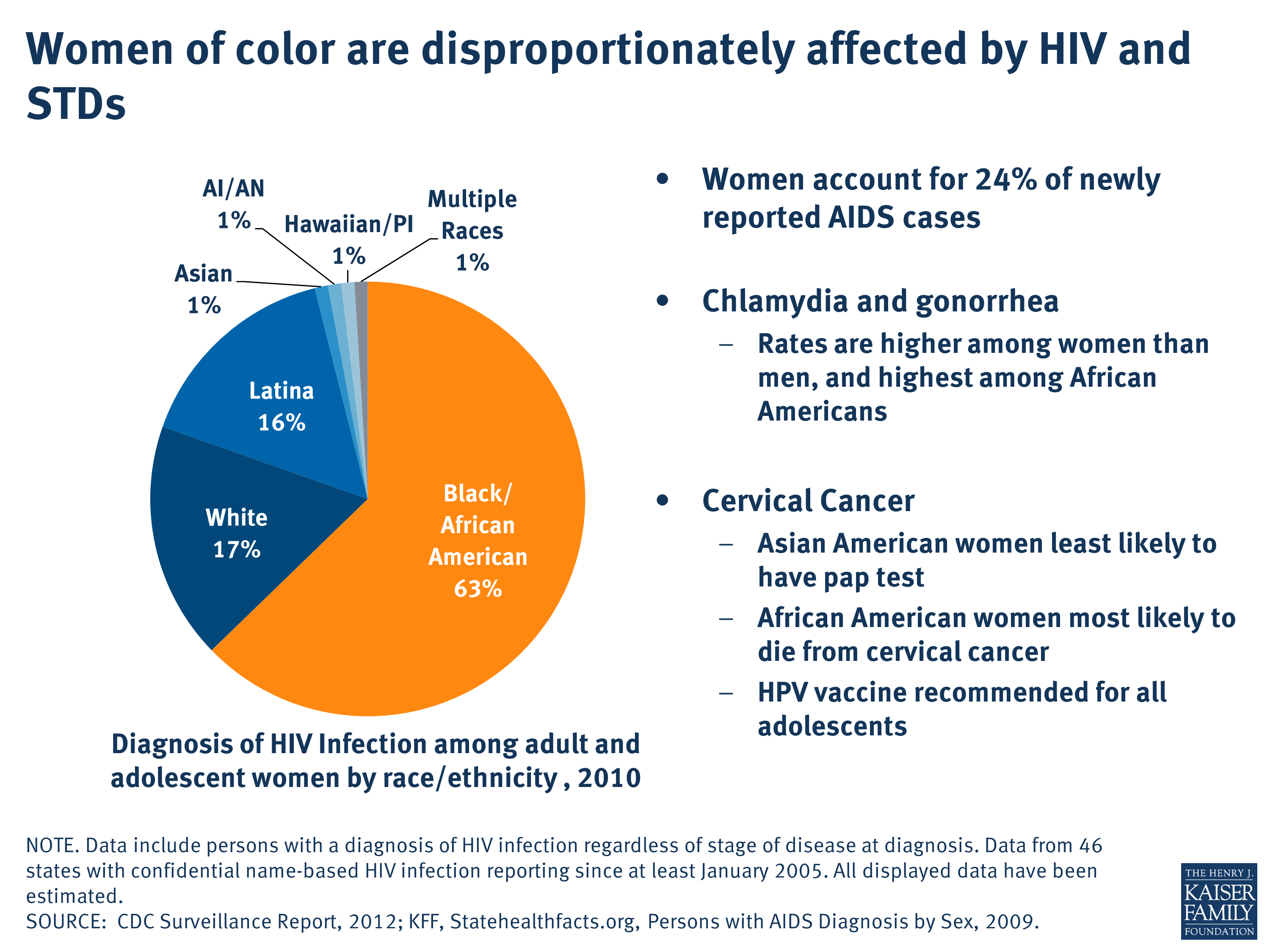 Women of color are disproportionately affected by HIV and STDs

AI/AN
1%

Hawaiian/PI
1%

Multiple Races
1%

Asian
1%

Latina
16%

White
17%

Black/ African American
63%

Diagnosis of HIV Infection among adult and adolescent women by race/ethnicity , 2010

• Women account for 24% of newly reported AIDS cases

• Chlamydia and gonorrhea
– Rates are higher among women than men, and highest among African Americans

• Cervical Cancer
– Asian American women least likely to have pap test
– African American women most likely to die from cervical cancer
– HPV vaccine recommended for all adolescents

NOTE. Data include persons with a diagnosis of HIV infection regardless of stage of disease at diagnosis. Data from 46 states with confidential name-based HIV infection reporting since at least January 2005. All displayed data have been estimated.
SOURCE: CDC Surveillance Report, 2012; KFF, Statehealthfacts.org, Persons with AIDS Diagnosis by Sex, 2009.

THE HENRY J. KAISER FAMILY FOUNDATION